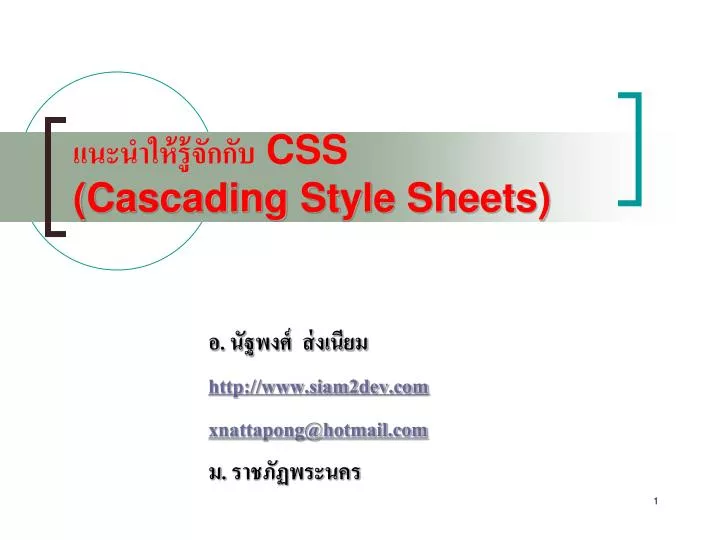 แนะนำให้รู้จักกับ CSS
(Cascading Style Sheets)

อ. นัฐพงศ์ ส่งเนียม

http://www.siam2dev.com

xnattapong@hotmail.com

ม. ราชภัฏพระนคร

1